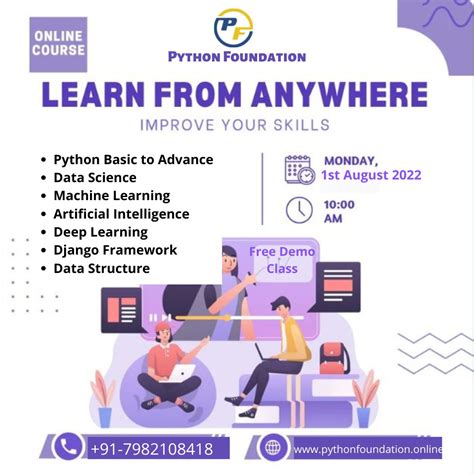 ONLINE COURSE

PF

PYTHON FOUNDATION

LEARN FROM ANYWHERE

IMPROVE YOUR SKILLS

• Python Basic to Advance
• Data Science
• Machine Learning
• Artificial Intelligence
• Deep Learning
• Django Framework
• Data Structure

MONDAY, 1st August 2022

10:00 AM

Free Demo Class

+91-7982108418

www.pythonfoundation.online